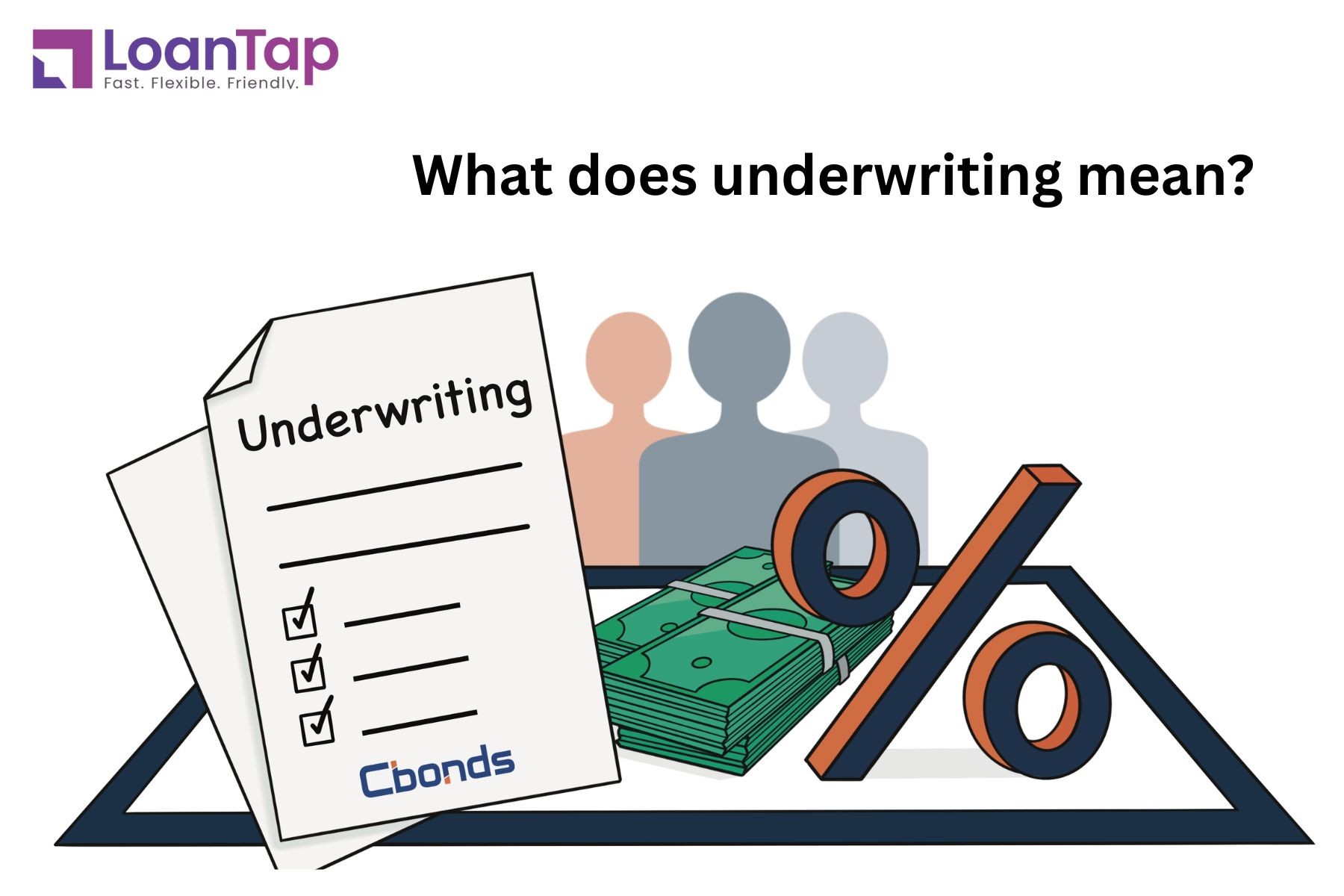 LoanTap
Fast. Flexible. Friendly.

What does underwriting mean?

Underwriting

Cbonds

%